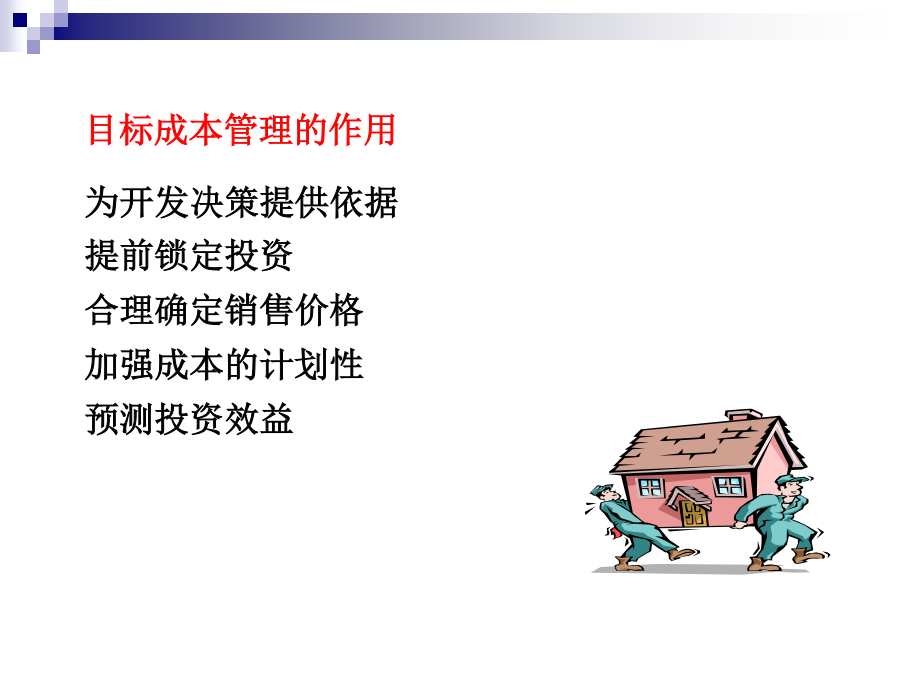 目标成本管理的作用

为开发决策提供依据
提前锁定投资
合理确定销售价格
加强成本的计划性
预测投资效益